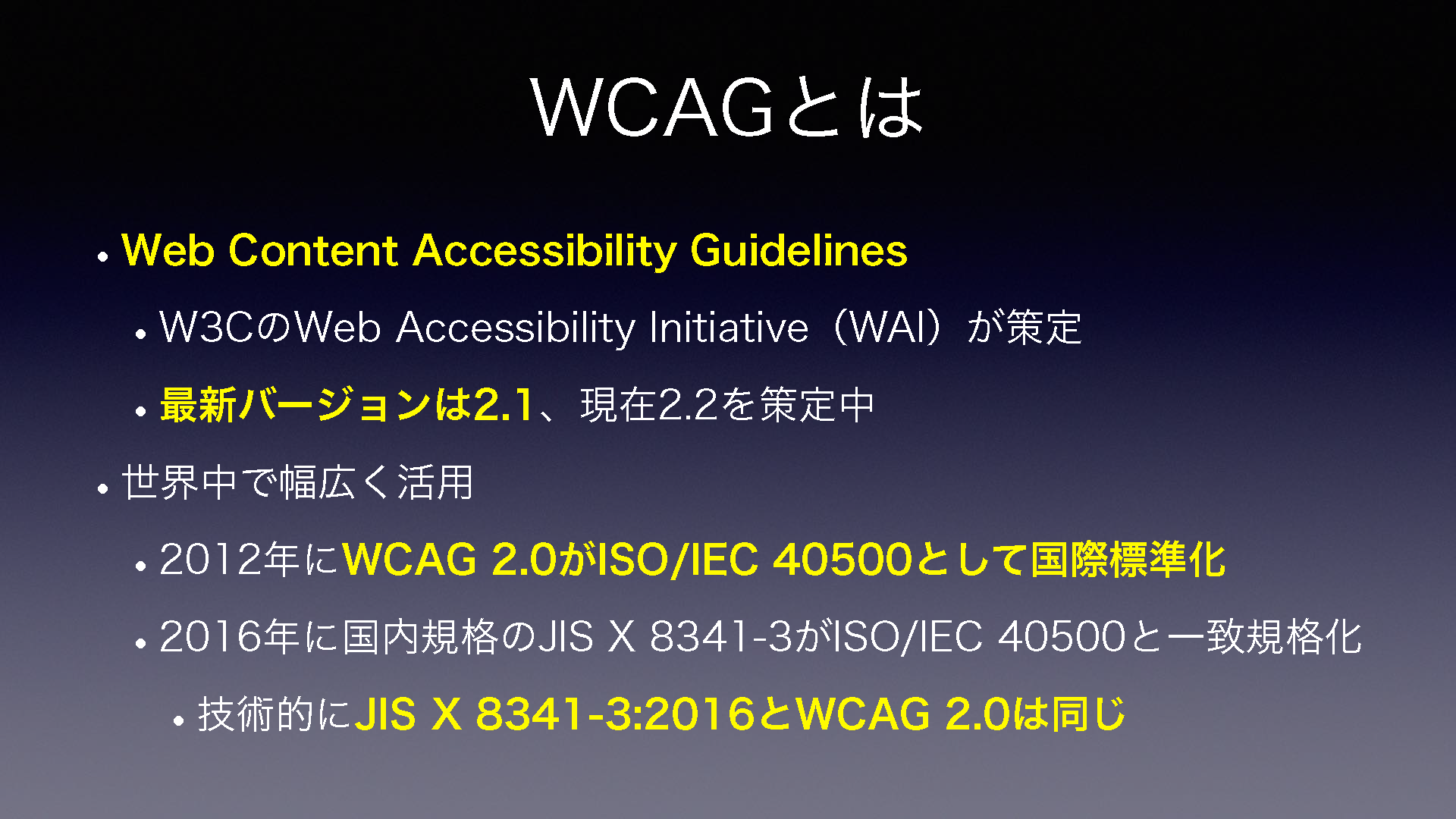 WCAGとは

• Web Content Accessibility Guidelines

• W3CのWeb Accessibility Initiative（WAI）が策定

• 最新バージョンは2.1、現在2.2を策定中

• 世界中で幅広く活用

• 2012年にWCAG 2.0がISO/IEC 40500として国際標準化

• 2016年に国内規格のJIS X 8341-3がISO/IEC 40500と一致規格化

• 技術的にJIS X 8341-3:2016とWCAG 2.0は同じ